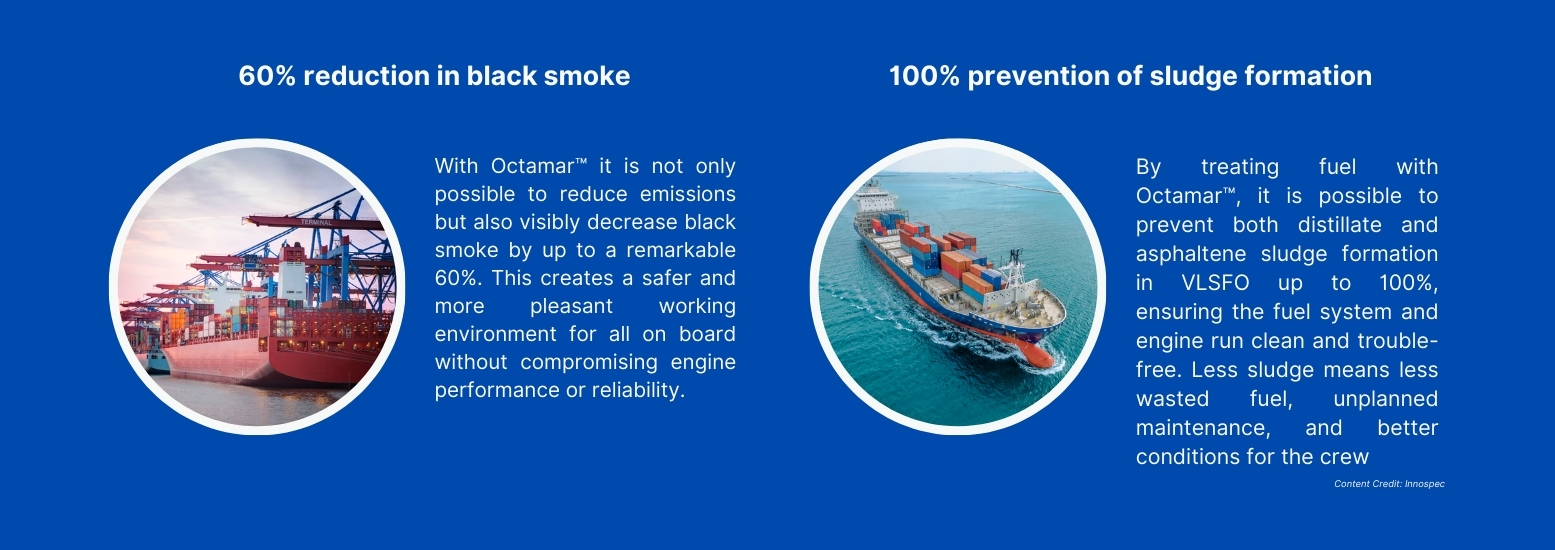 60% reduction in black smoke

TERMINAL

With Octamar™ it is not only possible to reduce emissions but also visibly decrease black smoke by up to a remarkable 60%. This creates a safer and more pleasant working environment for all on board without compromising engine performance or reliability.

100% prevention of sludge formation

By treating fuel with Octamar™, it is possible to prevent both distillate and asphaltene sludge formation in VLSFO up to 100%, ensuring the fuel system and engine run clean and trouble-free. Less sludge means less wasted fuel, unplanned maintenance, and better conditions for the crew

Content Credit: Innospec